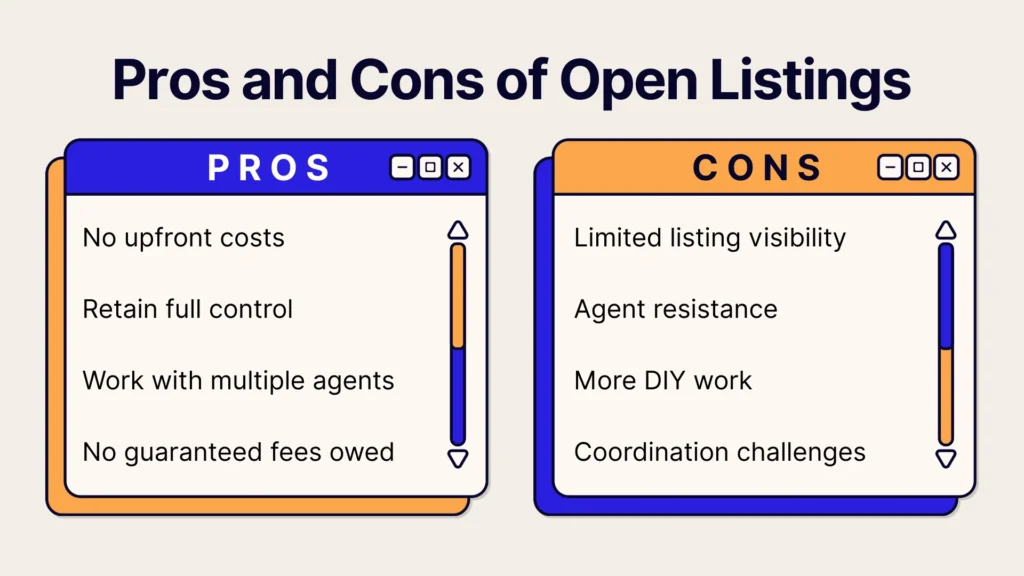 Pros and Cons of Open Listings

PROS

No upfront costs

Retain full control

Work with multiple agents

No guaranteed fees owed

CONS

Limited listing visibility

Agent resistance

More DIY work

Coordination challenges